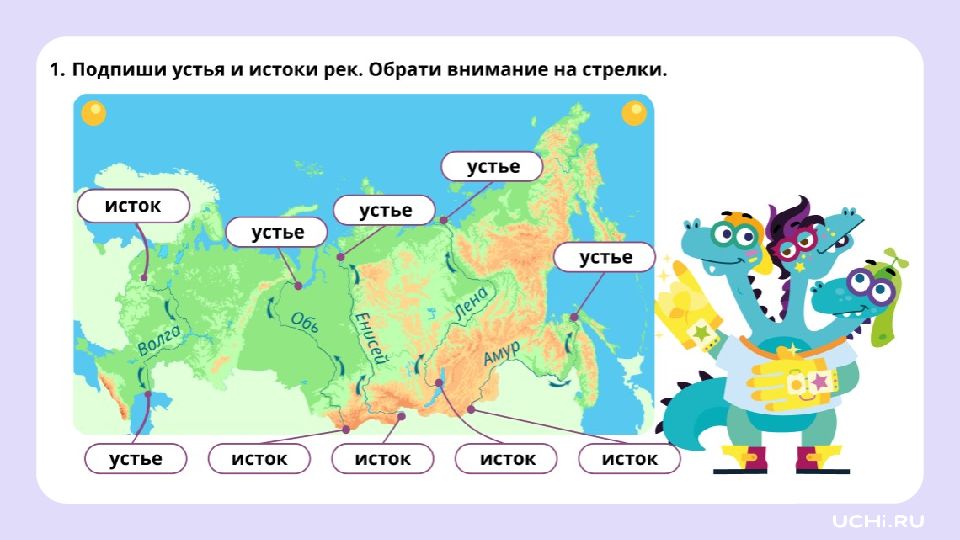 1. Подпиши устья и истоки рек. Обрати внимание на стрелки.

исток

устье

устье

устье

устье

Волга

Обь

Енисей

Лена

Амур

устье

исток

исток

исток

исток

UCHi.RU